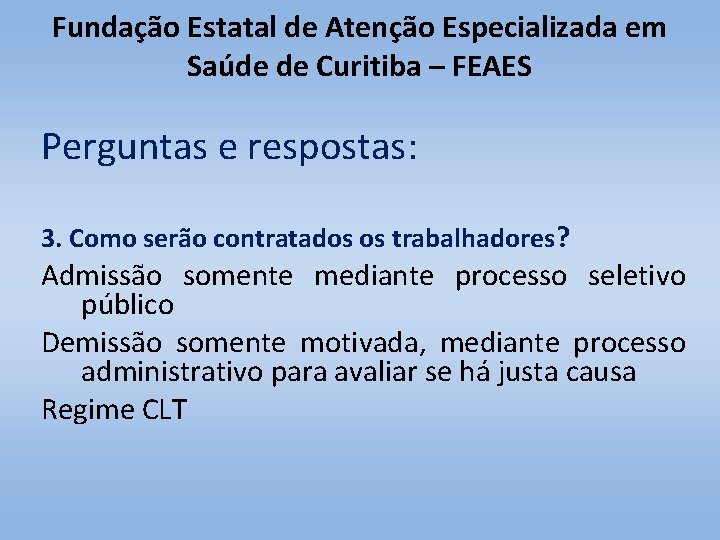 Fundação Estatal de Atenção Especializada em Saúde de Curitiba – FEAES

Perguntas e respostas:

3. Como serão contratados os trabalhadores?

Admissão somente mediante processo seletivo público

Demissão somente motivada, mediante processo administrativo para avaliar se há justa causa

Regime CLT